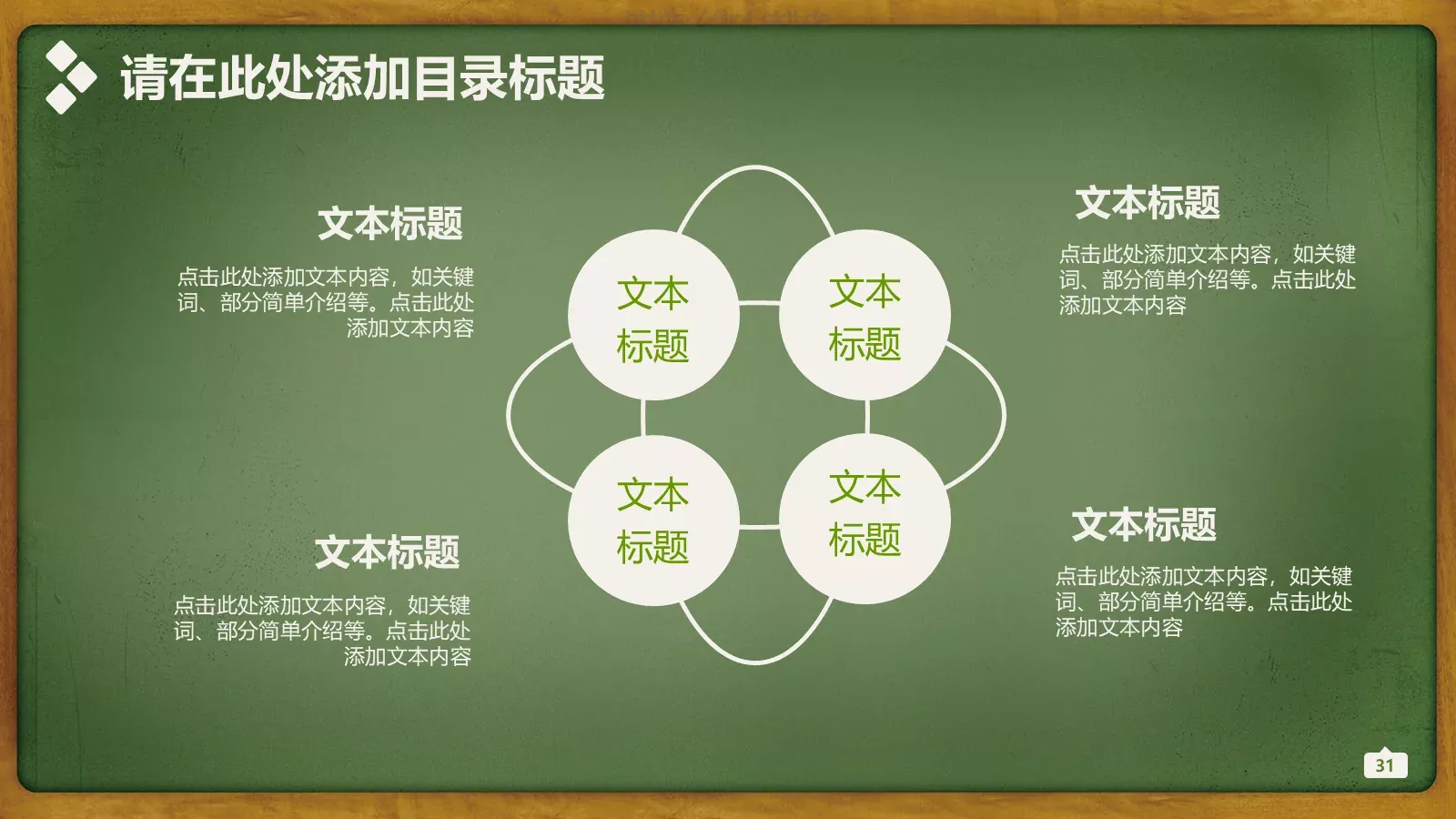 请在此处添加目录标题

文本标题

点击此处添加文本内容，如关键词、部分简单介绍等。点击此处添加文本内容

文本标题

点击此处添加文本内容，如关键词、部分简单介绍等。点击此处添加文本内容

文本标题

文本标题

文本标题

文本标题

文本标题

点击此处添加文本内容，如关键词、部分简单介绍等。点击此处添加文本内容

文本标题

点击此处添加文本内容，如关键词、部分简单介绍等。点击此处添加文本内容

31